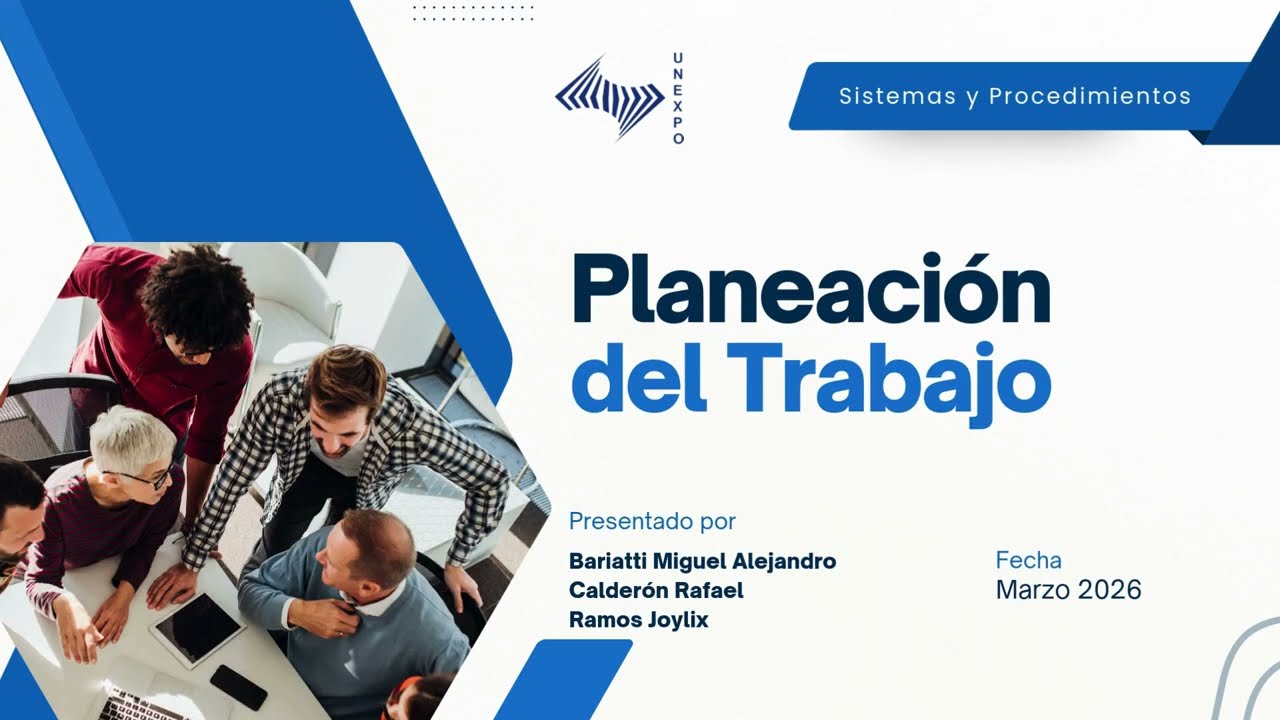 UNEXPO

Sistemas y Procedimientos

Planeación del Trabajo

Presentado por

Bariatti Miguel Alejandro
Calderón Rafael
Ramos Joylix

Fecha
Marzo 2026